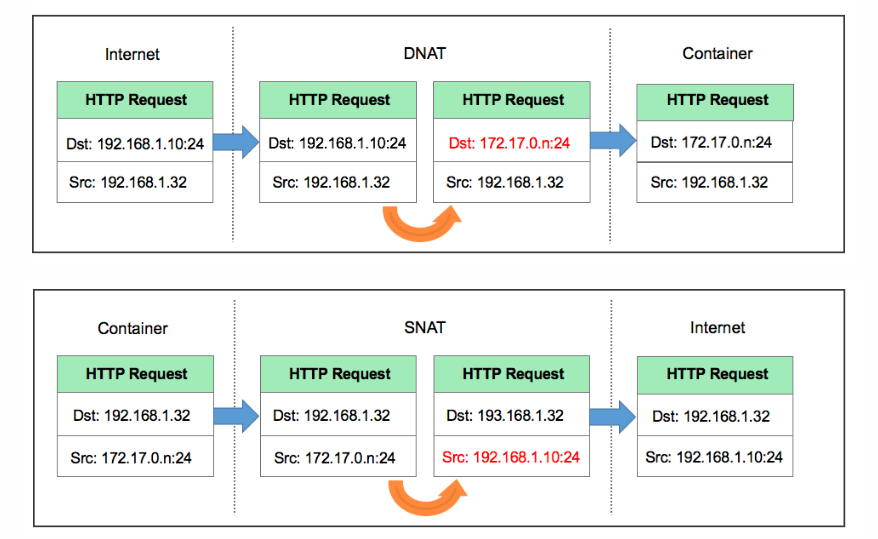 Internet

HTTP Request
Dst: 192.168.1.10:24
Src: 192.168.1.32

DNAT

HTTP Request
Dst: 192.168.1.10:24
Src: 192.168.1.32

HTTP Request
Dst: 172.17.0.n:24
Src: 192.168.1.32

Container

HTTP Request
Dst: 172.17.0.n:24
Src: 192.168.1.32

Container

HTTP Request
Dst: 192.168.1.32
Src: 172.17.0.n:24

SNAT

HTTP Request
Dst: 192.168.1.32
Src: 172.17.0.n:24

HTTP Request
Dst: 193.168.1.32
Src: 192.168.1.10:24

Internet

HTTP Request
Dst: 192.168.1.32
Src: 192.168.1.10:24